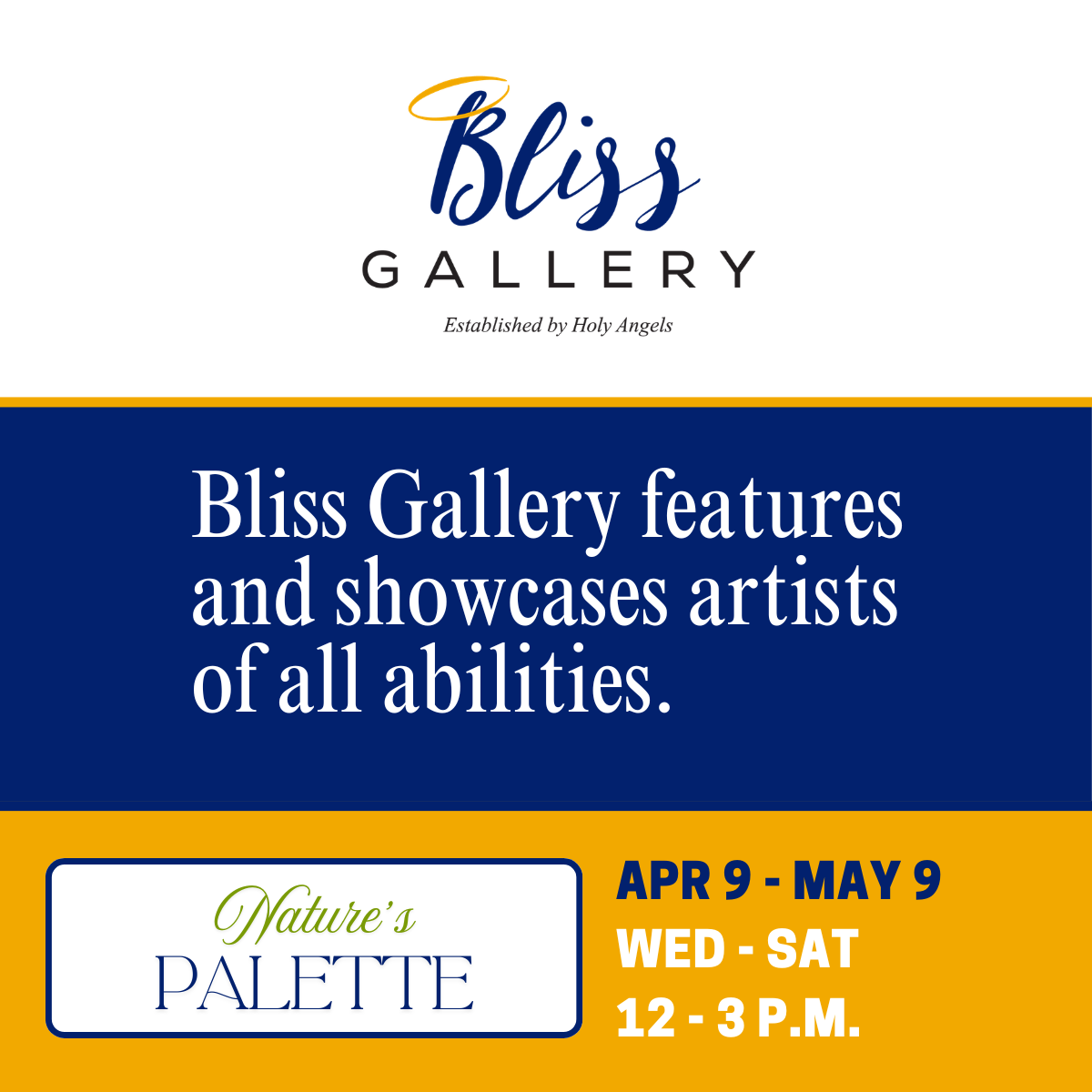 Bliss
GALLERY
Established by Holy Angels

Bliss Gallery features and showcases artists of all abilities.

Nature's
PALETTE

APR 9 - MAY 9
WED - SAT
12 - 3 P.M.